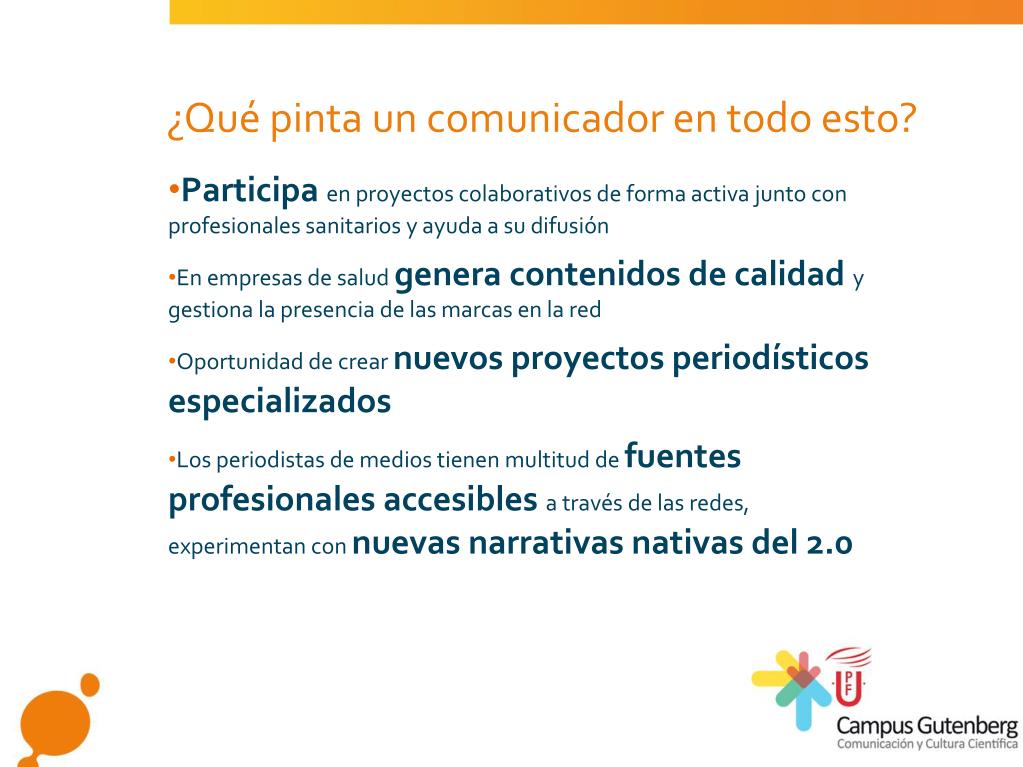 ¿Qué pinta un comunicador en todo esto?

•Participa en proyectos colaborativos de forma activa junto con profesionales sanitarios y ayuda a su difusión

•En empresas de salud genera contenidos de calidad y gestiona la presencia de las marcas en la red

•Oportunidad de crear nuevos proyectos periodísticos especializados

•Los periodistas de medios tienen multitud de fuentes profesionales accesibles a través de las redes, experimentan con nuevas narrativas nativas del 2.0

UPF

Campus Gutenberg
Comunicación y Cultura Científica